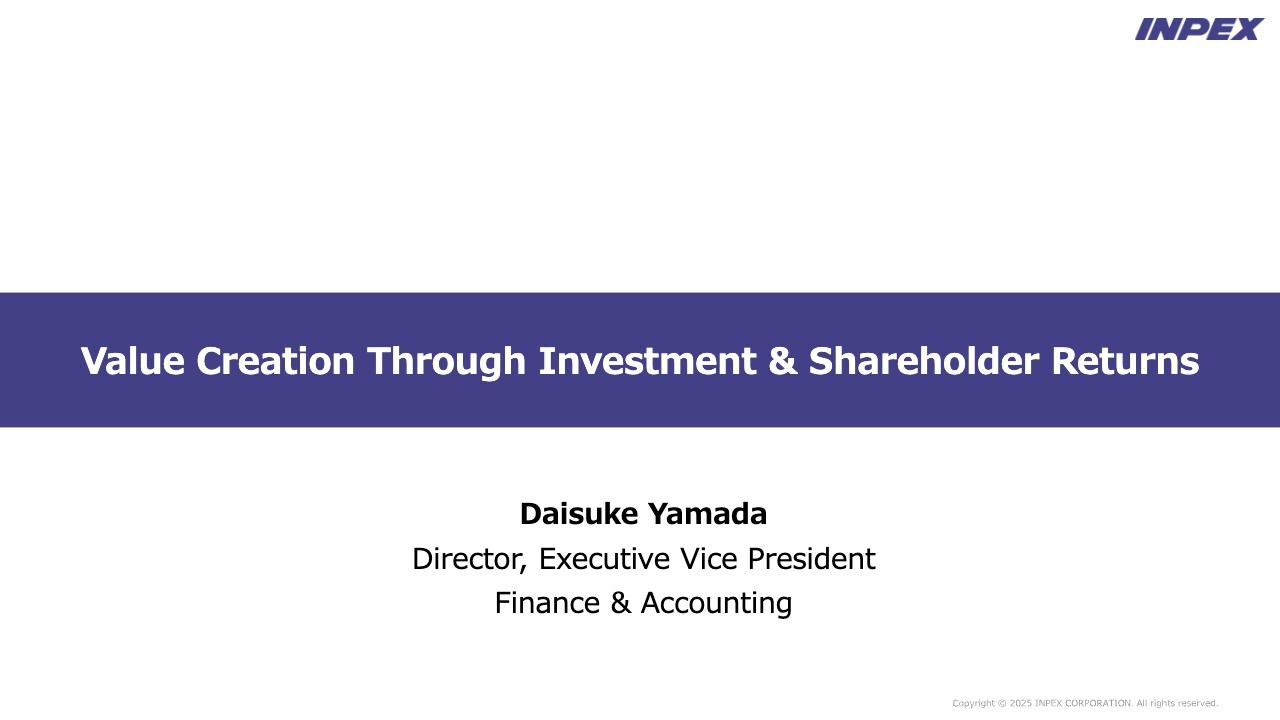 INPEX

Value Creation Through Investment & Shareholder Returns

Daisuke Yamada
Director, Executive Vice President
Finance & Accounting

Copyright © 2025 INPEX CORPORATION. All rights reserved.